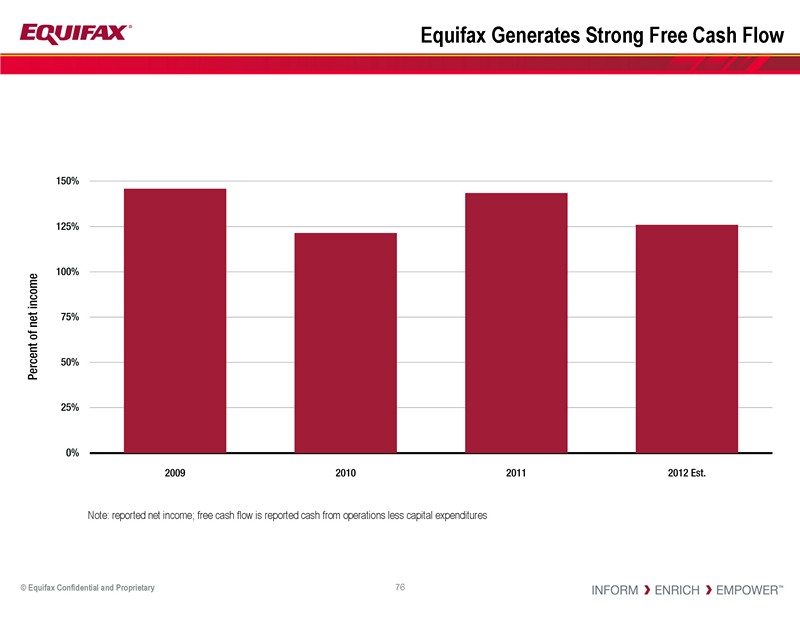 EQUIFAX®

Equifax Generates Strong Free Cash Flow

Percent of net income

150%
125%
100%
75%
50%
25%
0%

2009
2010
2011
2012 Est.

Note: reported net income; free cash flow is reported cash from operations less capital expenditures

© Equifax Confidential and Proprietary

76

INFORM › ENRICH › EMPOWER™